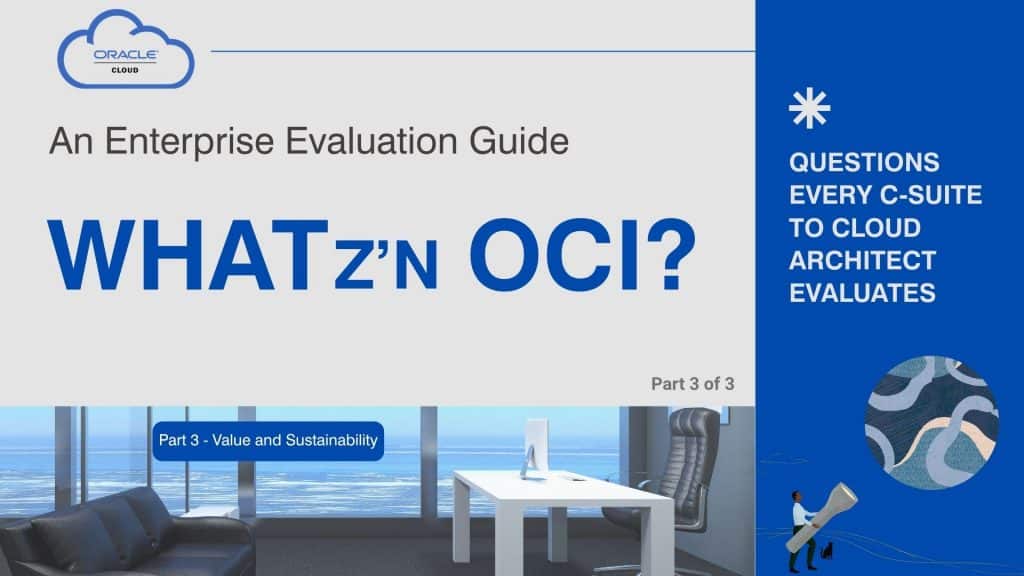 ORACLE CLOUD

An Enterprise Evaluation Guide

WHATZ'N OCI?

Part 3 of 3

Part 3 - Value and Sustainability

QUESTIONS EVERY C-SUITE TO CLOUD ARCHITECT EVALUATES